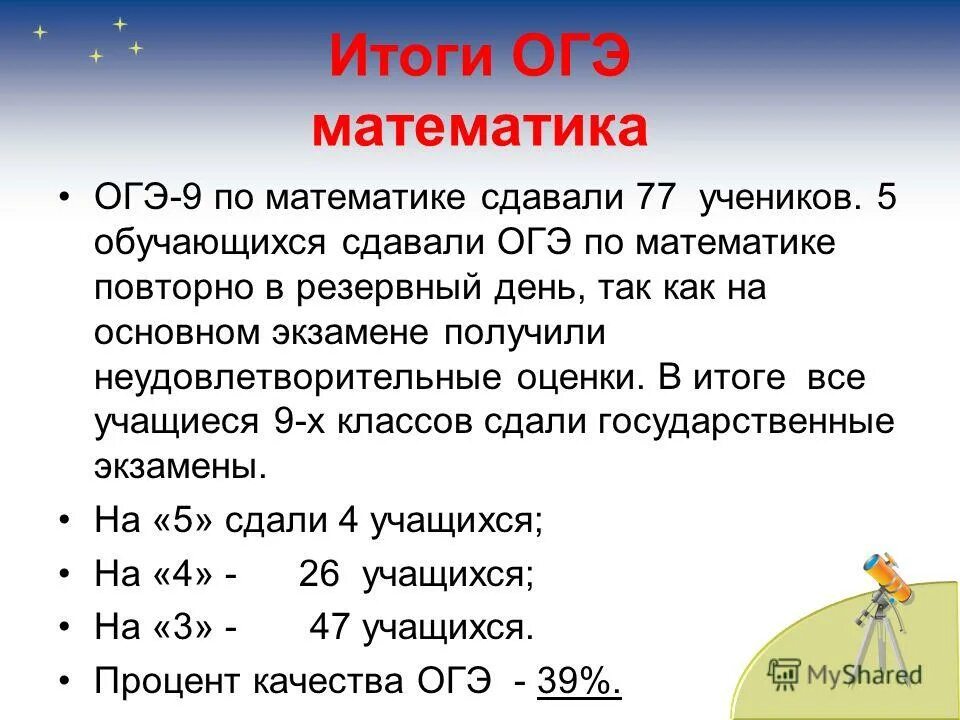 Итоги ОГЭ
математика

• ОГЭ-9 по математике сдавали 77 учеников. 5 обучающихся сдавали ОГЭ по математике повторно в резервный день, так как на основном экзамене получили неудовлетворительные оценки. В итоге все учащиеся 9-х классов сдали государственные экзамены.

• На «5» сдали 4 учащихся;

• На «4» - 26 учащихся;

• На «3» - 47 учащихся.

• Процент качества ОГЭ - 39%.

MyShared